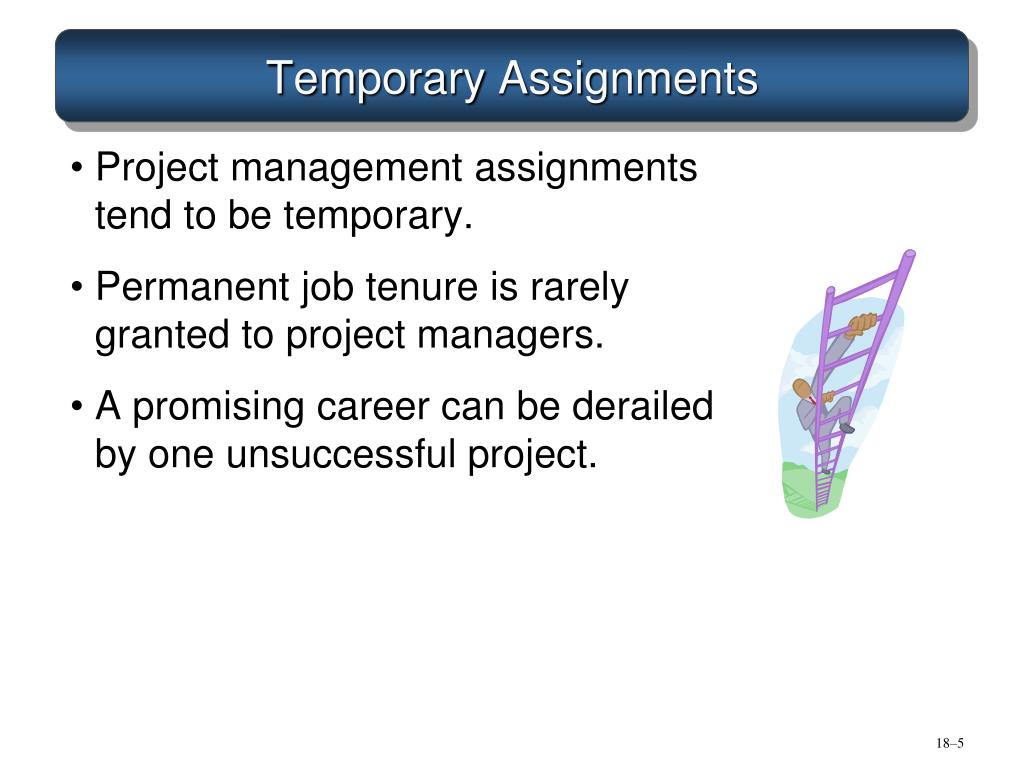 Temporary Assignments

• Project management assignments tend to be temporary.

• Permanent job tenure is rarely granted to project managers.

• A promising career can be derailed by one unsuccessful project.

18–5